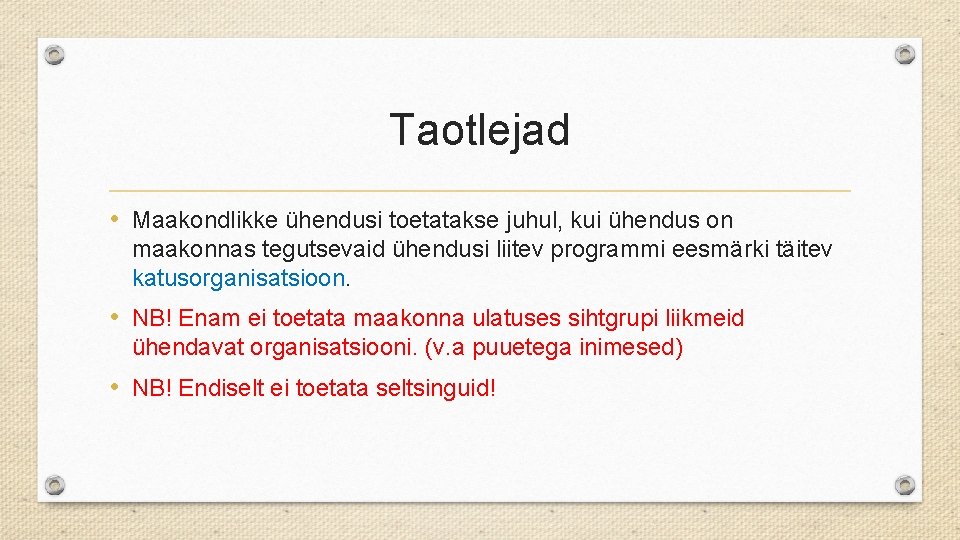 Taotlejad

• Maakondlikke ühendusi toetatakse juhul, kui ühendus on maakonnas tegutsevaid ühendusi liitev programmi eesmärki täitev katusorganisatsioon.

• NB! Enam ei toetata maakonna ulatuses sihtgrupi liikmeid ühendavat organisatsiooni. (v.a puuetega inimesed)

• NB! Endiselt ei toetata seltsinguid!